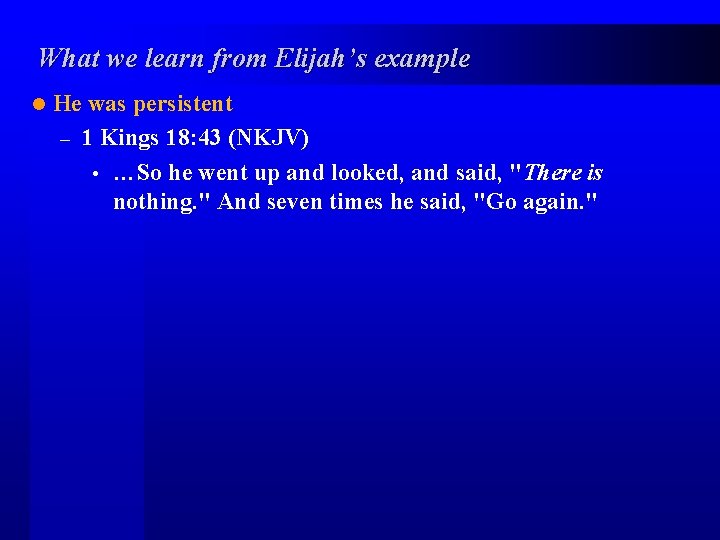 What we learn from Elijah's example

• He was persistent

- 1 Kings 18:43 (NKJV)

• …So he went up and looked, and said, "There is nothing." And seven times he said, "Go again."